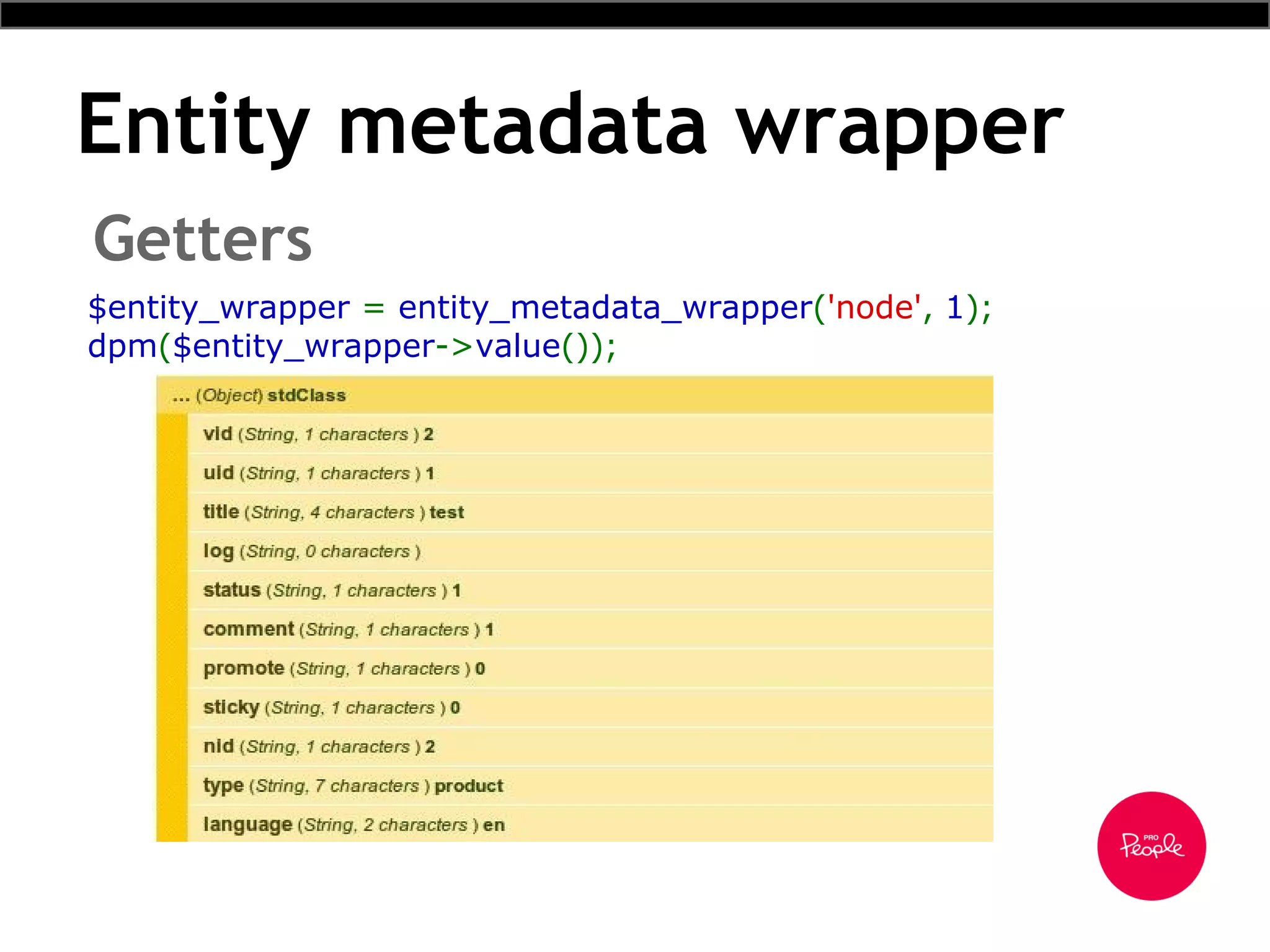 Entity metadata wrapper

Getters

$entity_wrapper = entity_metadata_wrapper('node', 1);
dpm($entity_wrapper->value());

... (Object) stdClass

vid (String, 1 characters ) 2

uid (String, 1 characters ) 1

title (String, 4 characters ) test

log (String, 0 characters )

status (String, 1 characters ) 1

comment (String, 1 characters ) 1

promote (String, 1 characters ) 0

sticky (String, 1 characters ) 0

nid (String, 1 characters ) 2

type (String, 7 characters ) product

language (String, 2 characters ) en

PRO People